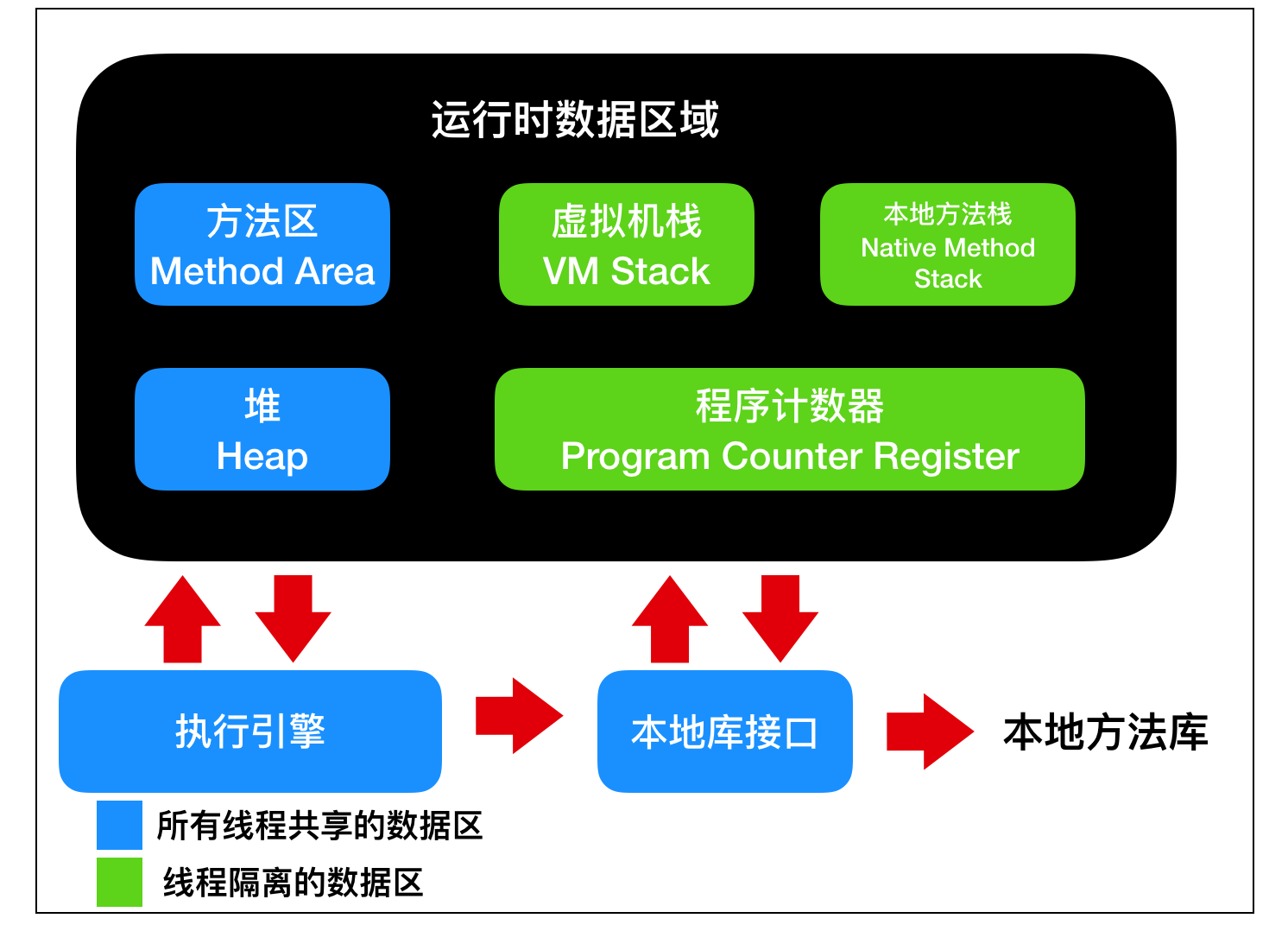 运行时数据区域

方法区
Method Area

虚拟机栈
VM Stack

本地方法栈
Native Method
Stack

堆
Heap

程序计数器
Program Counter Register

执行引擎

本地库接口

本地方法库

所有线程共享的数据区

线程隔离的数据区